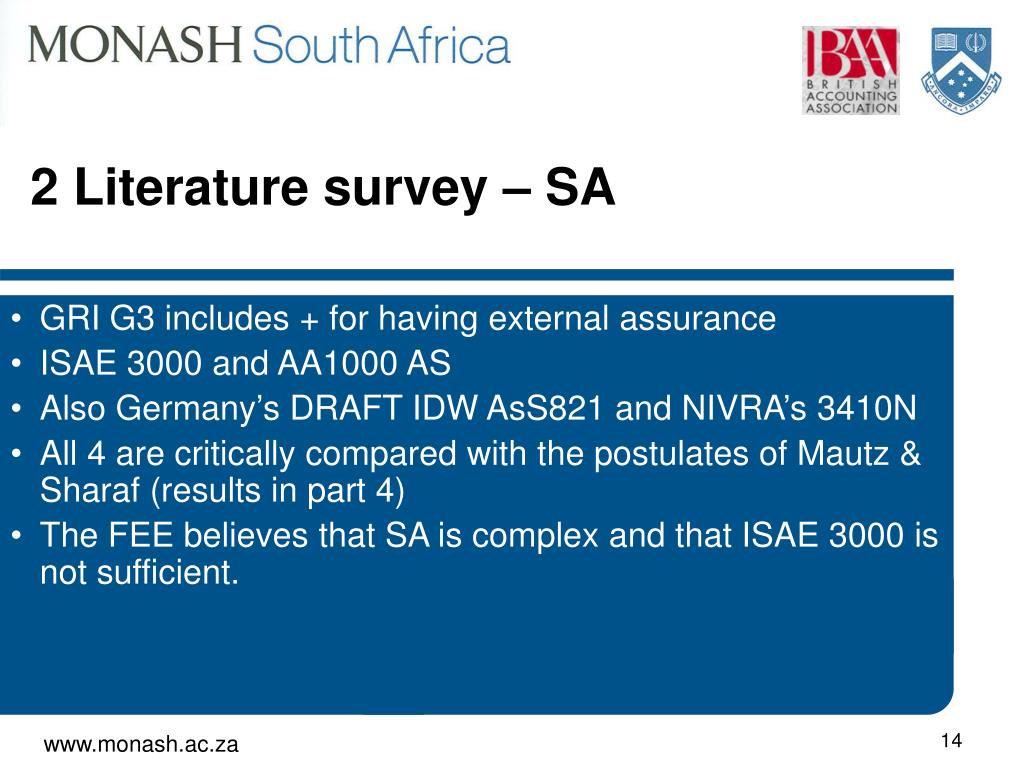 MONASH South Africa

BAA BRITISH ACCOUNTING ASSOCIATION

2 Literature survey – SA

• GRI G3 includes + for having external assurance
• ISAE 3000 and AA1000 AS
• Also Germany's DRAFT IDW AsS821 and NIVRA's 3410N
• All 4 are critically compared with the postulates of Mautz & Sharaf (results in part 4)
• The FEE believes that SA is complex and that ISAE 3000 is not sufficient.

www.monash.ac.za

14